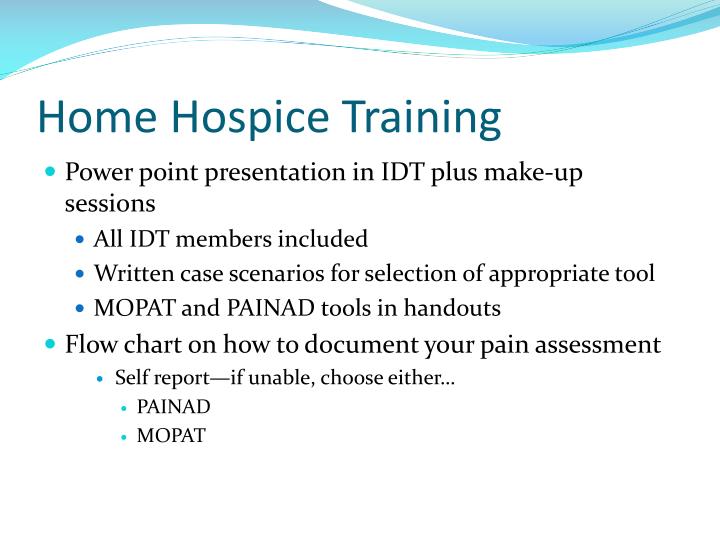 Home Hospice Training

- Power point presentation in IDT plus make-up sessions
  - All IDT members included
  - Written case scenarios for selection of appropriate tool
  - MOPAT and PAINAD tools in handouts
- Flow chart on how to document your pain assessment
  - Self report—if unable, choose either…
    - PAINAD
    - MOPAT